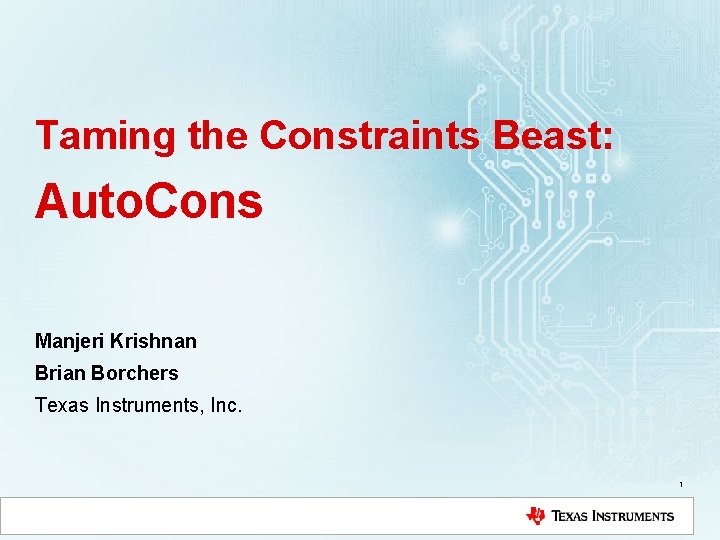 Taming the Constraints Beast:
AutoCons

Manjeri Krishnan
Brian Borchers
Texas Instruments, Inc.

1

TEXAS INSTRUMENTS